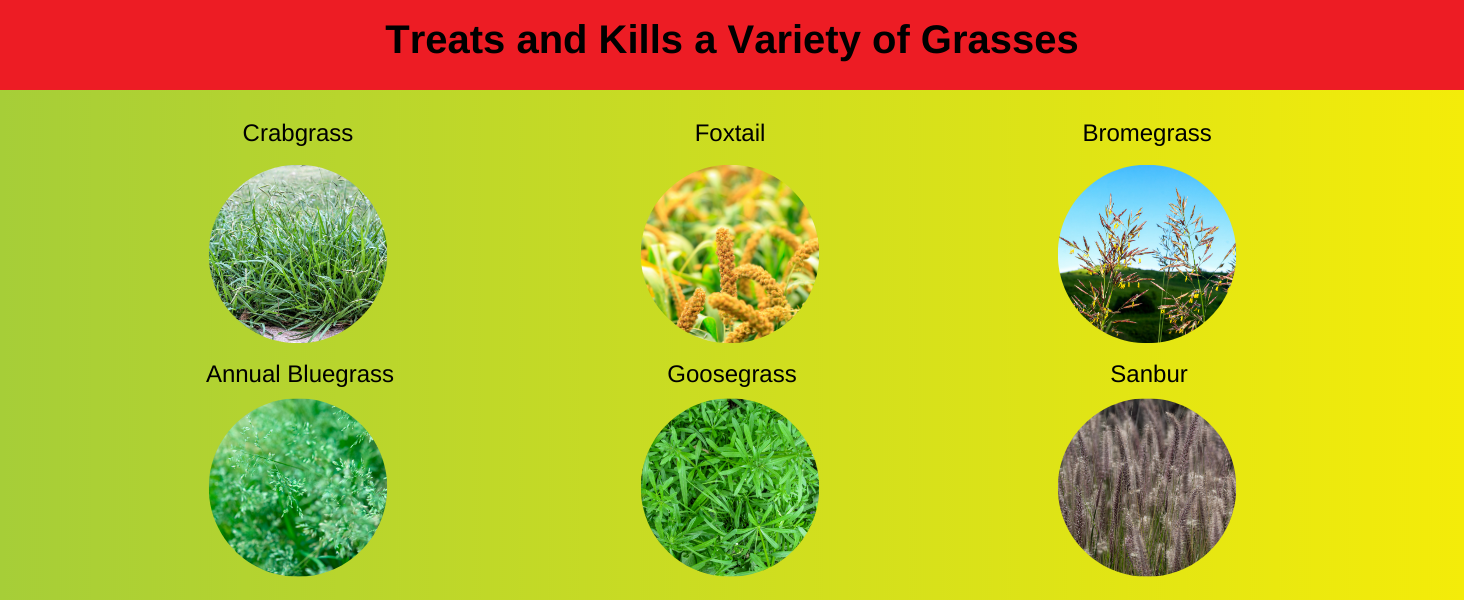 Treats and Kills a Variety of Grasses

Crabgrass

Foxtail

Bromegrass

Annual Bluegrass

Goosegrass

Sanbur